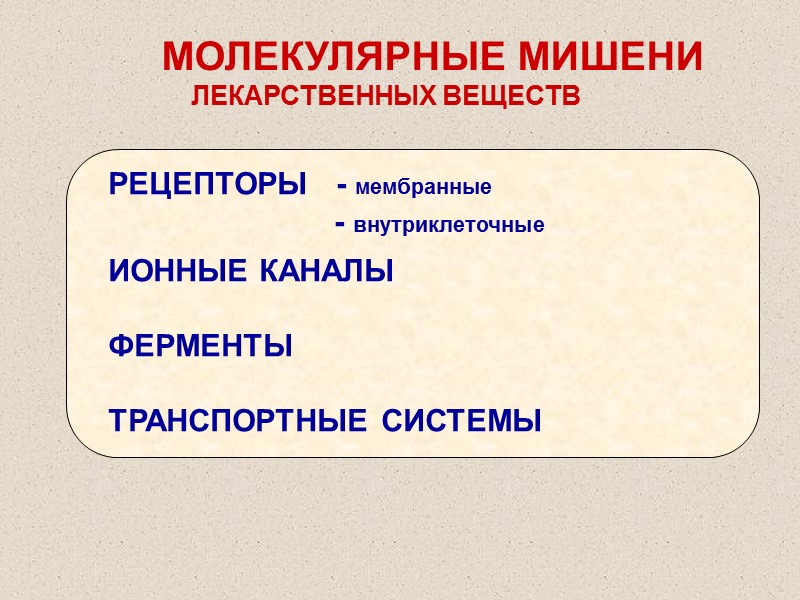 МОЛЕКУЛЯРНЫЕ МИШЕНИ
ЛЕКАРСТВЕННЫХ ВЕЩЕСТВ

РЕЦЕПТОРЫ - мембранные
- внутриклеточные

ИОННЫЕ КАНАЛЫ

ФЕРМЕНТЫ

ТРАНСПОРТНЫЕ СИСТЕМЫ